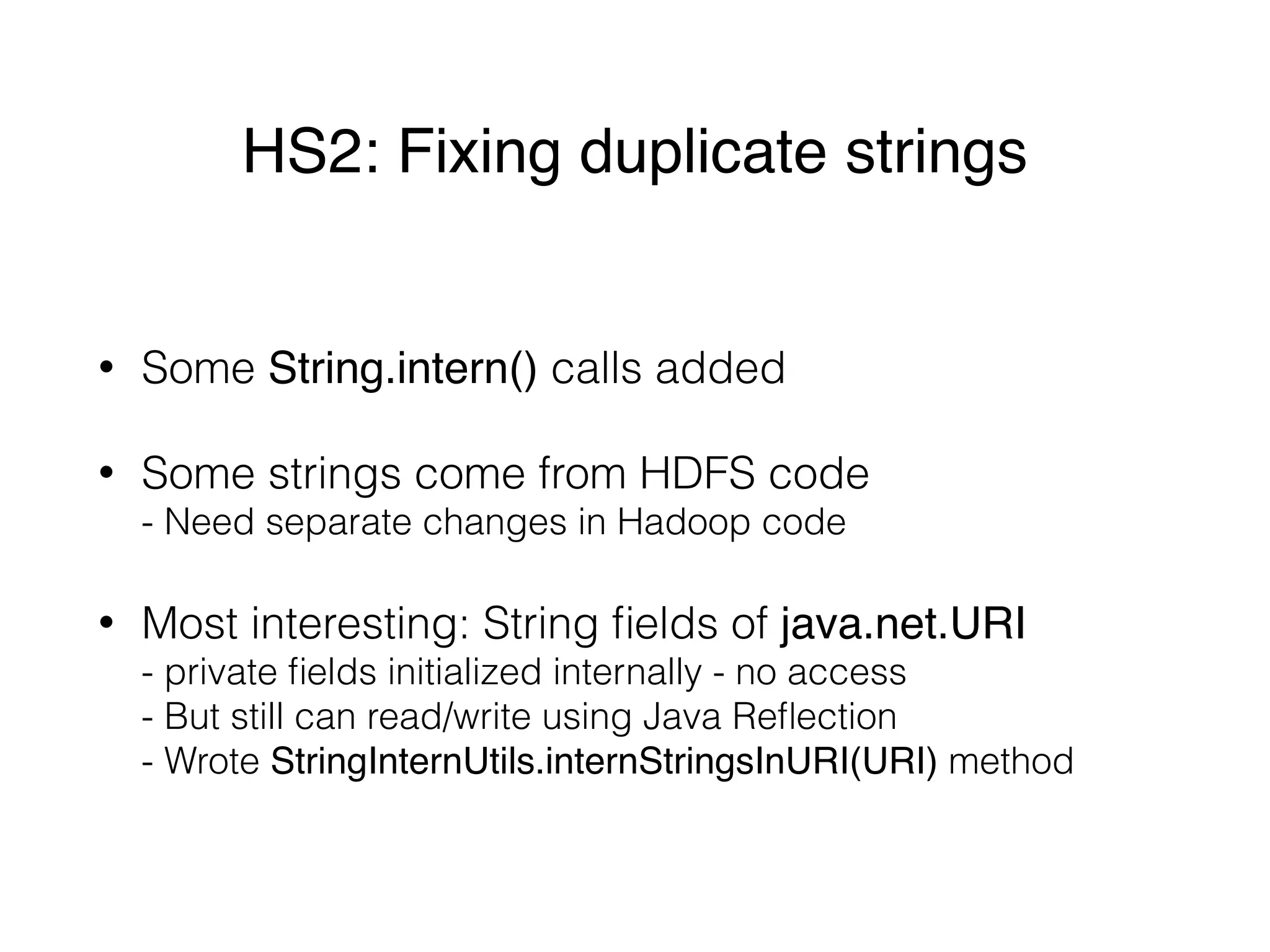 HS2: Fixing duplicate strings

• Some String.intern() calls added

• Some strings come from HDFS code
- Need separate changes in Hadoop code

• Most interesting: String fields of java.net.URI
- private fields initialized internally - no access
- But still can read/write using Java Reflection
- Wrote StringInternUtils.internStringsInURI(URI) method